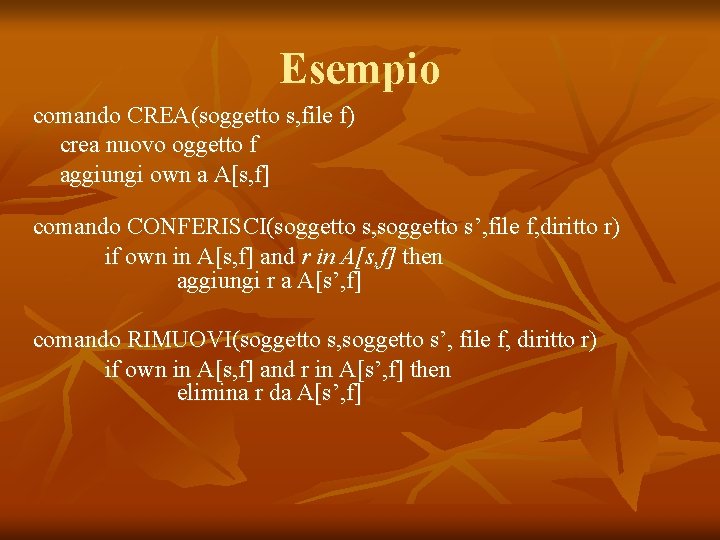 Esempio

comando CREA(soggetto s,file f)
crea nuovo oggetto f
aggiungi own a A[s,f]

comando CONFERISCI(soggetto s,soggetto s’,file f,diritto r)
if own in A[s,f] and r in A[s,f] then
aggiungi r a A[s’,f]

comando RIMUOVI(soggetto s,soggetto s’, file f, diritto r)
if own in A[s,f] and r in A[s’,f] then
elimina r da A[s’,f]